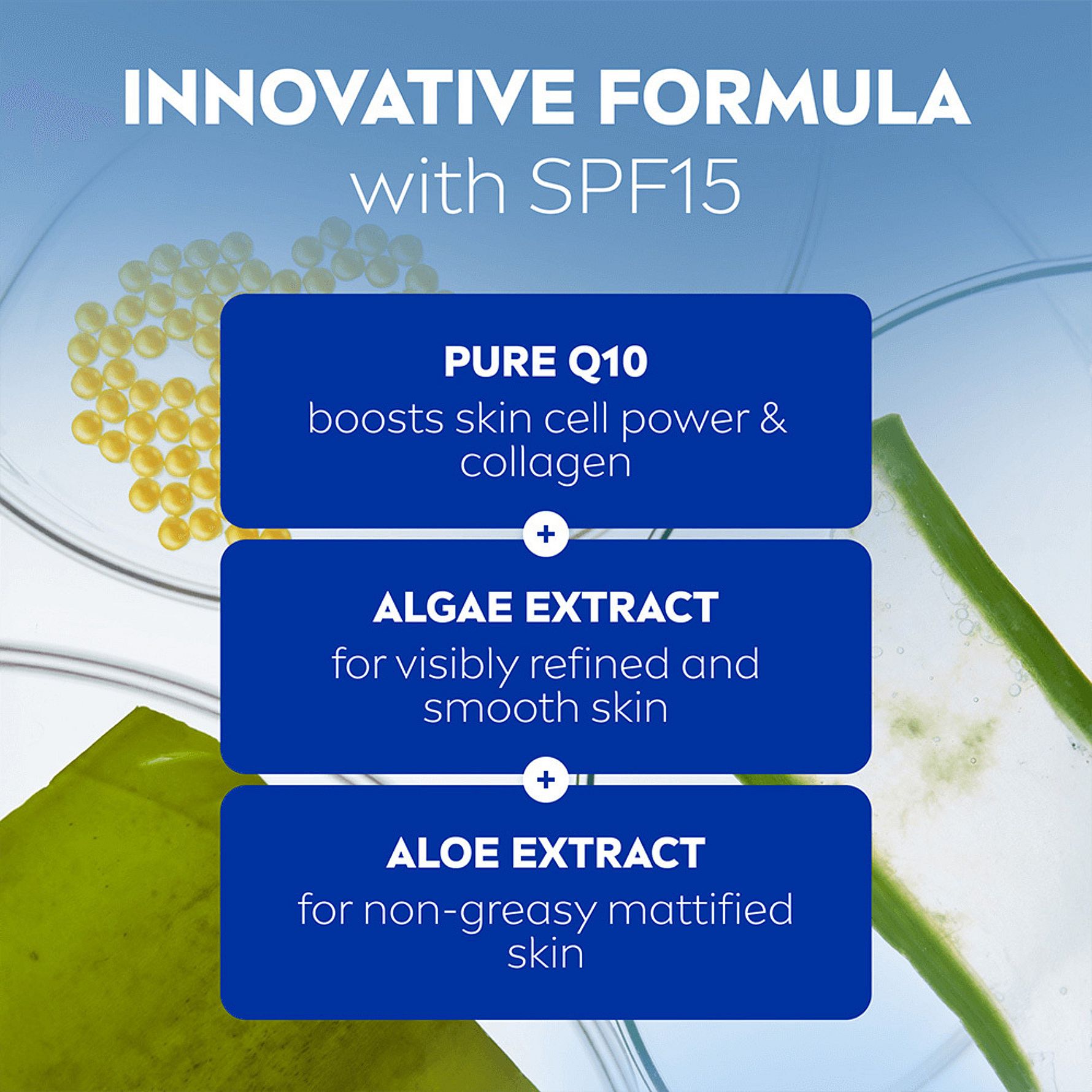 INNOVATIVE FORMULA
with SPF15

PURE Q10
boosts skin cell power & collagen

+

ALGAE EXTRACT
for visibly refined and smooth skin

+

ALOE EXTRACT
for non-greasy mattified skin